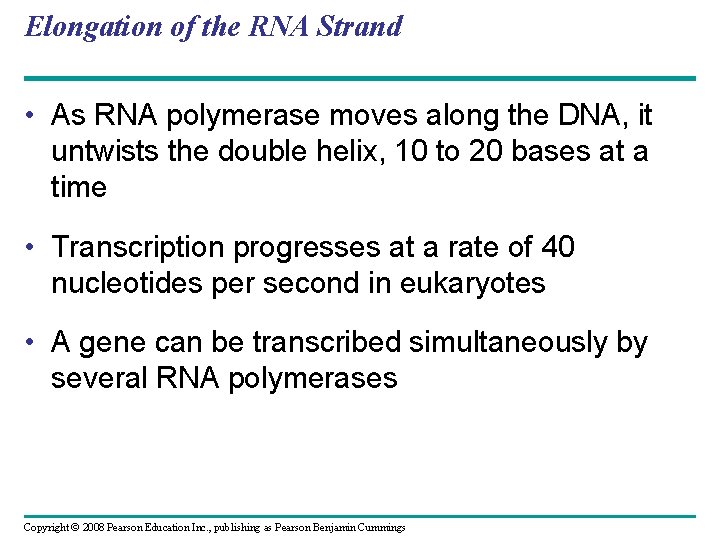 Elongation of the RNA Strand

• As RNA polymerase moves along the DNA, it untwists the double helix, 10 to 20 bases at a time

• Transcription progresses at a rate of 40 nucleotides per second in eukaryotes

• A gene can be transcribed simultaneously by several RNA polymerases

Copyright © 2008 Pearson Education Inc., publishing as Pearson Benjamin Cummings